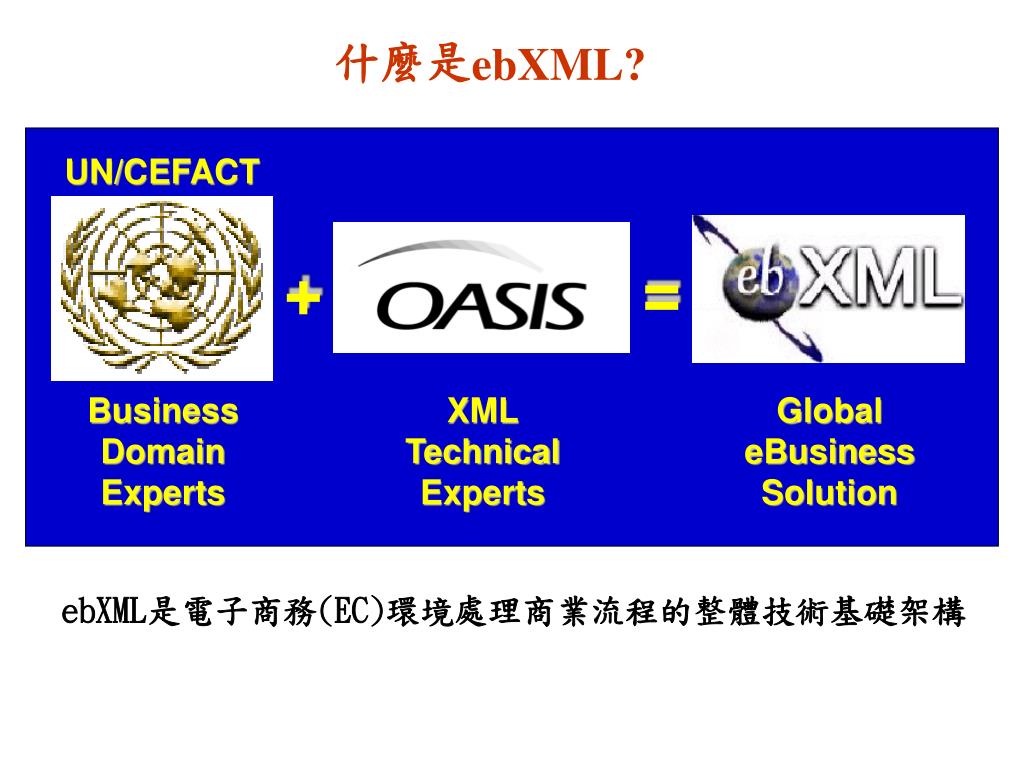 什麼是ebXML?

UN/CEFACT

+

OASIS

=

ebXML

Business Domain Experts

XML Technical Experts

Global eBusiness Solution

ebXML是電子商務(EC)環境處理商業流程的整體技術基礎架構